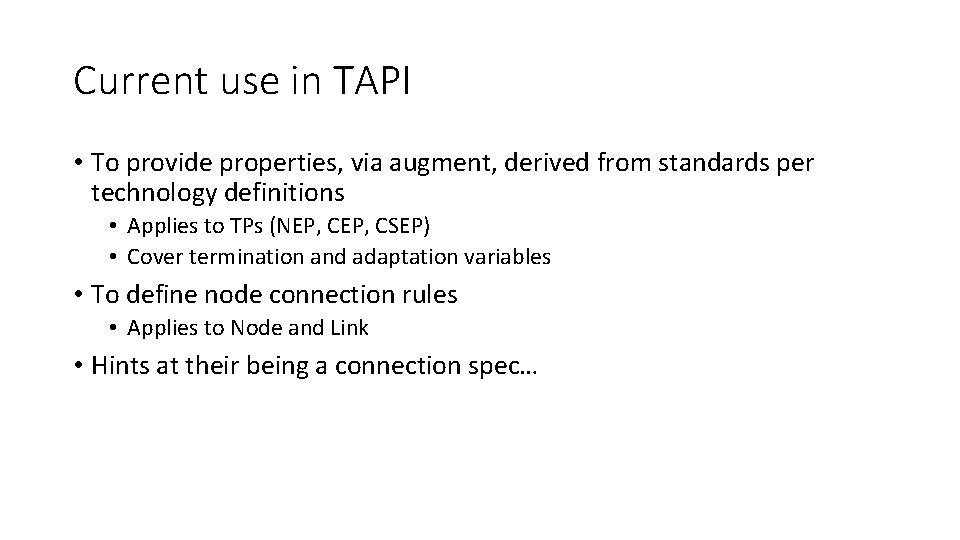 Current use in TAPI

• To provide properties, via augment, derived from standards per technology definitions
  • Applies to TPs (NEP, CEP, CSEP)
  • Cover termination and adaptation variables
• To define node connection rules
  • Applies to Node and Link
• Hints at their being a connection spec…